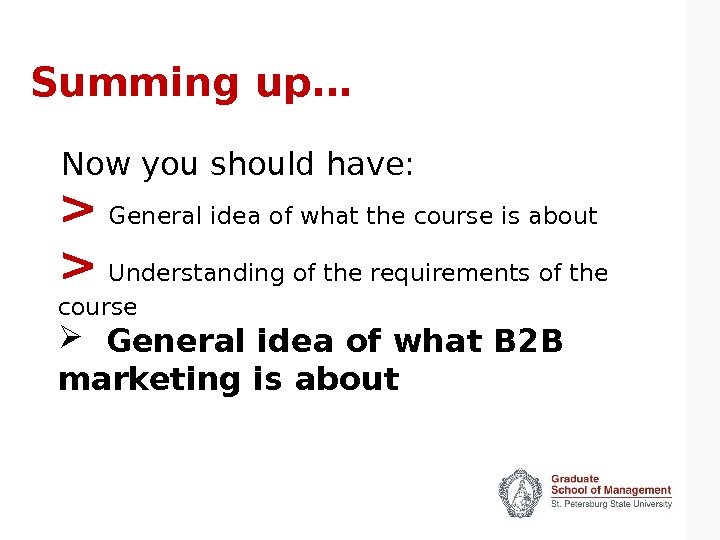 Summing up...

Now you should have:

> General idea of what the course is about

> Understanding of the requirements of the course

➢ General idea of what B2B marketing is about

Graduate
School of Management
St. Petersburg State University